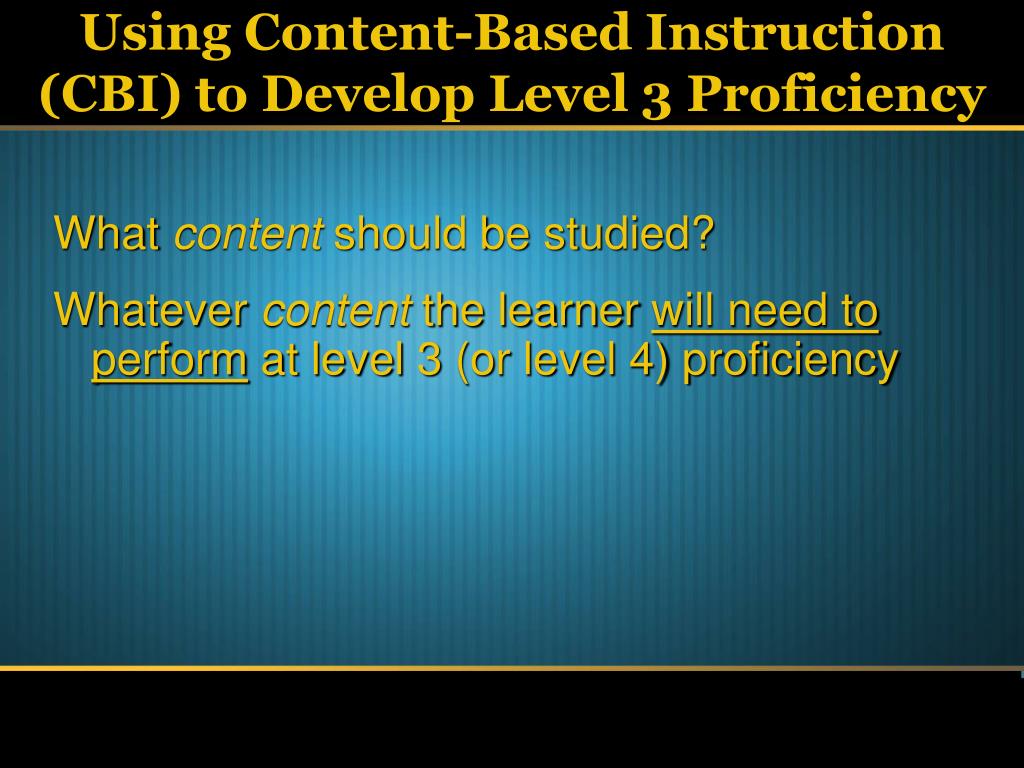 Using Content-Based Instruction (CBI) to Develop Level 3 Proficiency

What content should be studied?

Whatever content the learner will need to perform at level 3 (or level 4) proficiency